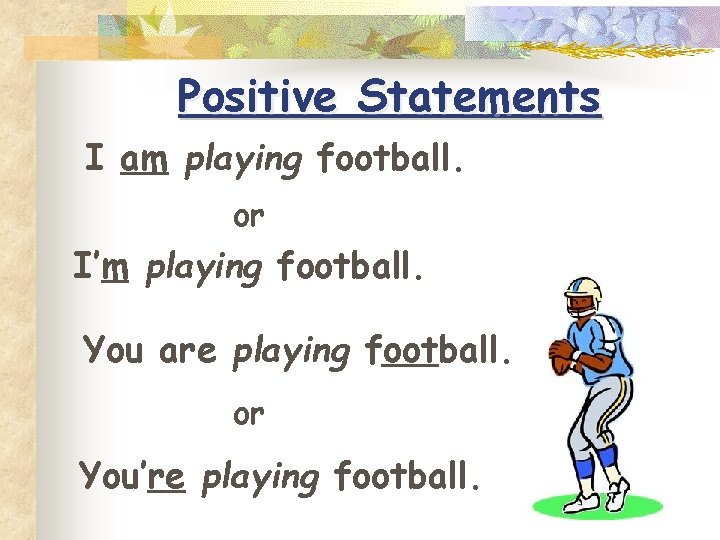 Positive Statements

I am playing football.

or

I'm playing football.

You are playing football.

or

You're playing football.